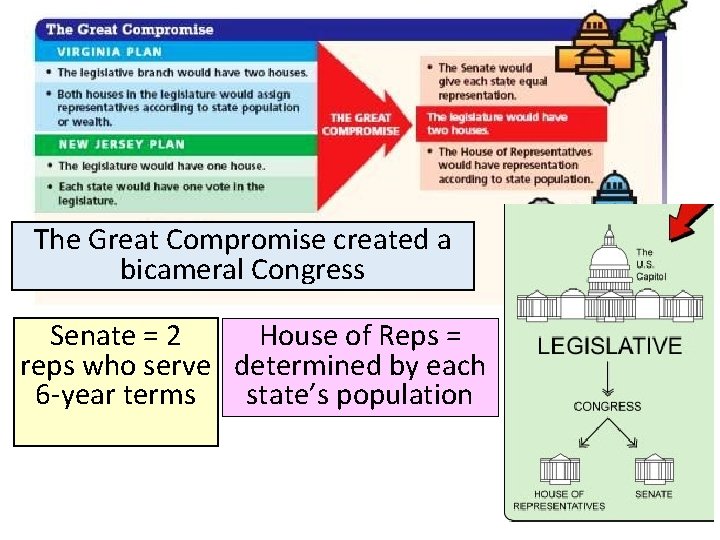 The Great Compromise

VIRGINIA PLAN

• The legislative branch would have two houses.

• Both houses in the legislature would assign representatives according to state population or wealth.

NEW JERSEY PLAN

• The legislature would have one house.

• Each state would have one vote in the legislature.

THE GREAT COMPROMISE

• The Senate would give each state equal representation.

The legislature would have two houses.

• The House of Representatives would have representation according to state population.

The Great Compromise created a bicameral Congress

Senate = 2 reps who serve 6-year terms

House of Reps = determined by each state's population

The U.S. Capitol

LEGISLATIVE

CONGRESS

HOUSE OF REPRESENTATIVES

SENATE